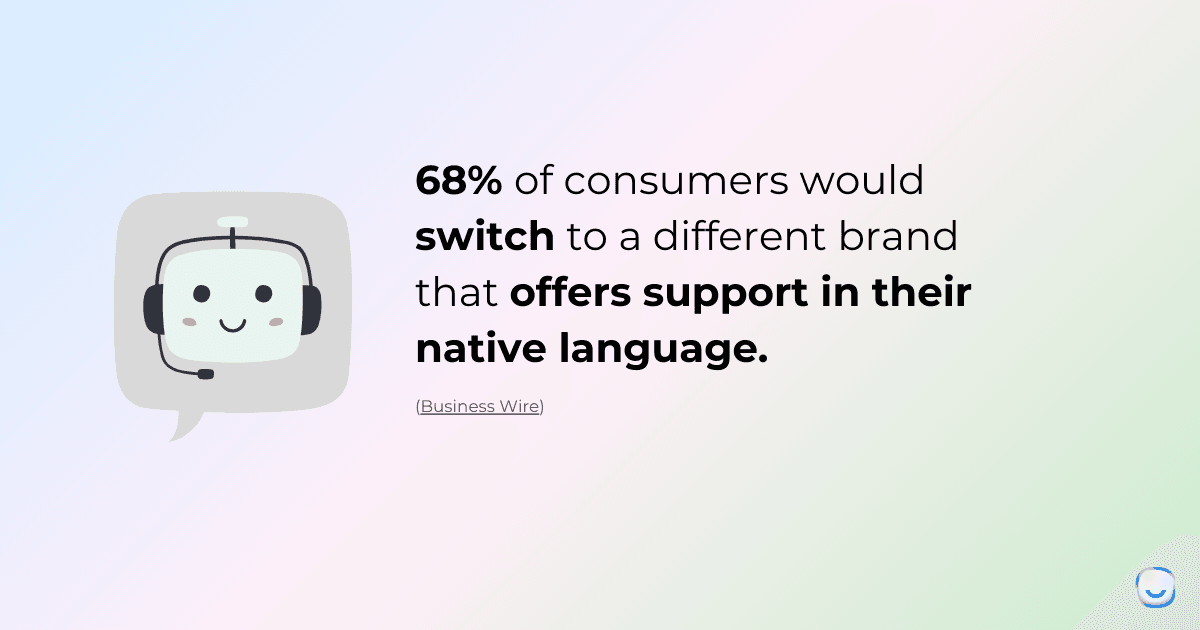 68% of consumers would switch to a different brand that offers support in their native language.

(Business Wire)